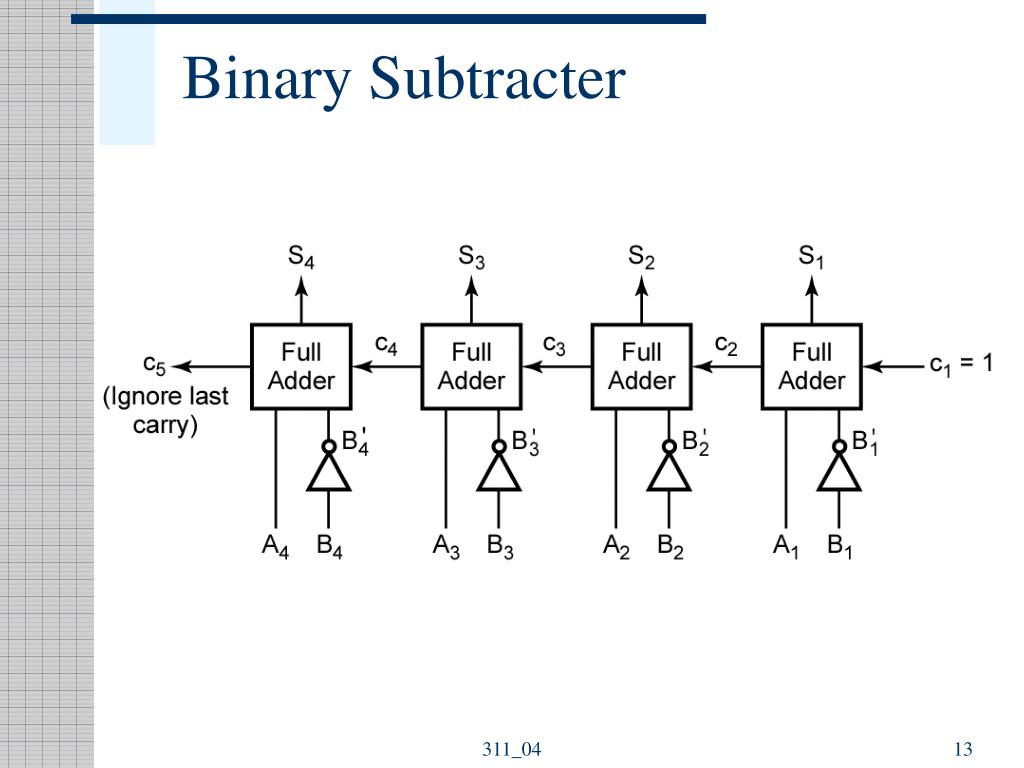 Binary Subtracter

$S_4$ $S_3$ $S_2$ $S_1$

$c_5$ (Ignore last carry)

Full Adder $c_4$ Full Adder $c_3$ Full Adder $c_2$ Full Adder $c_1 = 1$

$B_4'$ $B_3'$ $B_2'$ $B_1'$

$A_4$ $B_4$ $A_3$ $B_3$ $A_2$ $B_2$ $A_1$ $B_1$

311_04

13